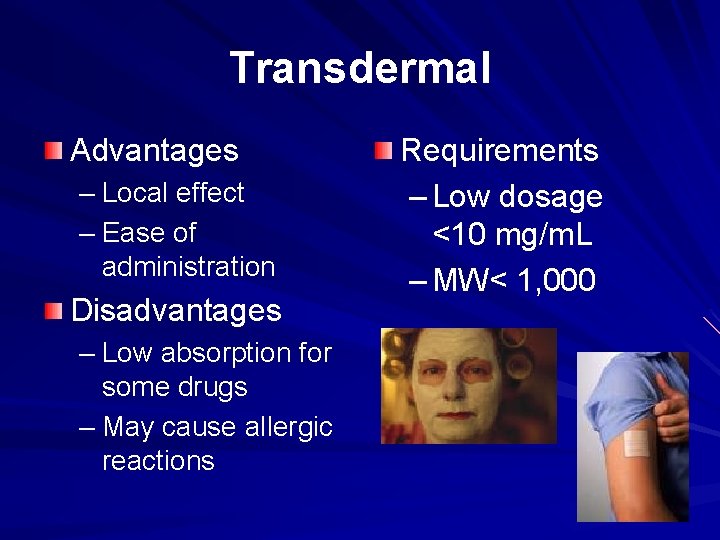 Transdermal

Advantages
– Local effect
– Ease of administration

Disadvantages
– Low absorption for some drugs
– May cause allergic reactions

Requirements
– Low dosage <10 mg/mL
– MW< 1,000